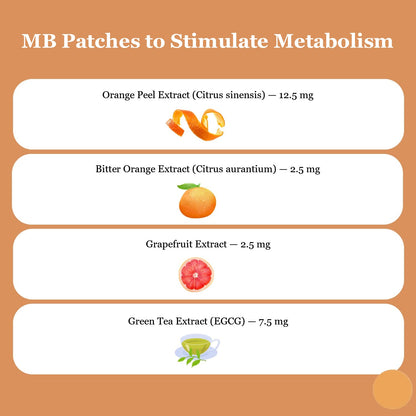 MB Patches to Stimulate Metabolism

Orange Peel Extract (Citrus sinensis) — 12.5 mg

Bitter Orange Extract (Citrus aurantium) — 2.5 mg

Grapefruit Extract — 2.5 mg

Green Tea Extract (EGCG) — 7.5 mg